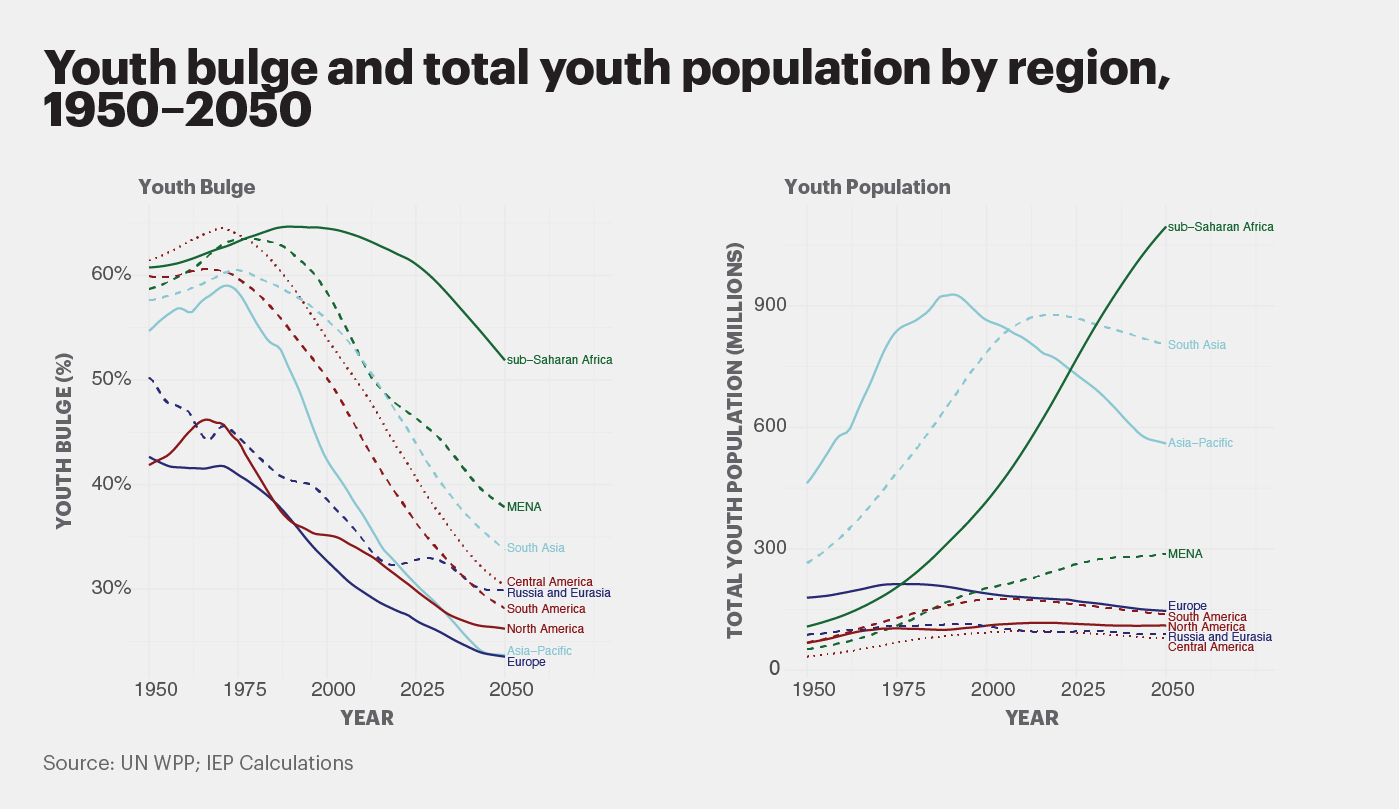 Youth bulge and total youth population by region, 1950–2050

Youth Bulge

YOUTH BULGE (%)

60%
50%
40%
30%

sub–Saharan Africa
MENA
South Asia
Central America
Russia and Eurasia
South America
North America
Asia–Pacific
Europe

1950 1975 2000 2025 2050

YEAR

Youth Population

TOTAL YOUTH POPULATION (MILLIONS)

900
600
300
0

sub–Saharan Africa
South Asia
Asia–Pacific
MENA
Europe
South America
North America
Russia and Eurasia
Central America

1950 1975 2000 2025 2050

YEAR

Source: UN WPP; IEP Calculations